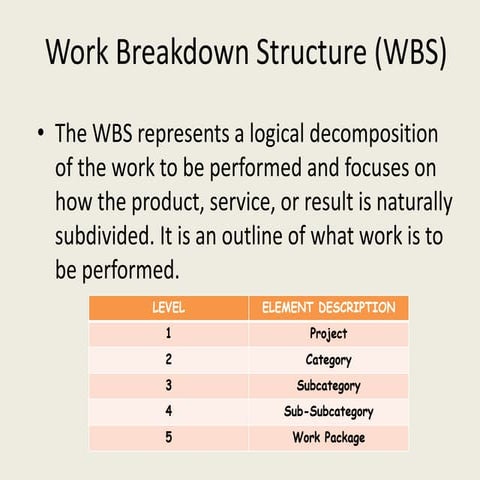 Work Breakdown Structure (WBS)

• The WBS represents a logical decomposition of the work to be performed and focuses on how the product, service, or result is naturally subdivided. It is an outline of what work is to be performed.

| LEVEL | ELEMENT DESCRIPTION |
|---|---|
| 1 | Project |
| 2 | Category |
| 3 | Subcategory |
| 4 | Sub-Subcategory |
| 5 | Work Package |